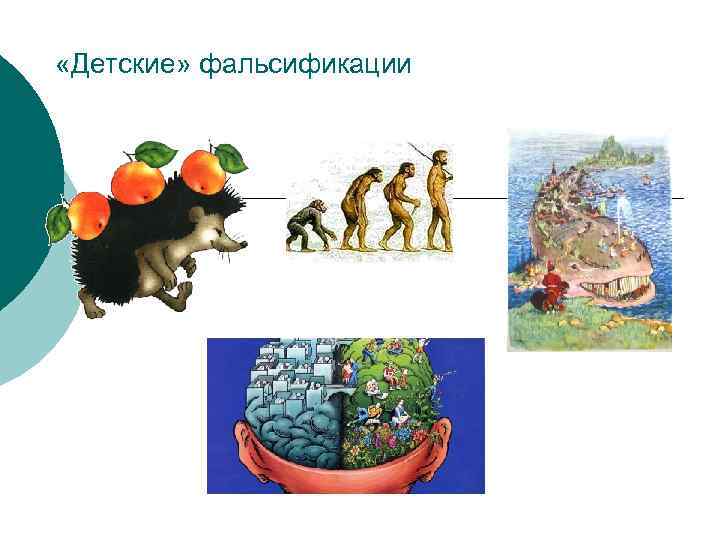 «Детские» фальсификации